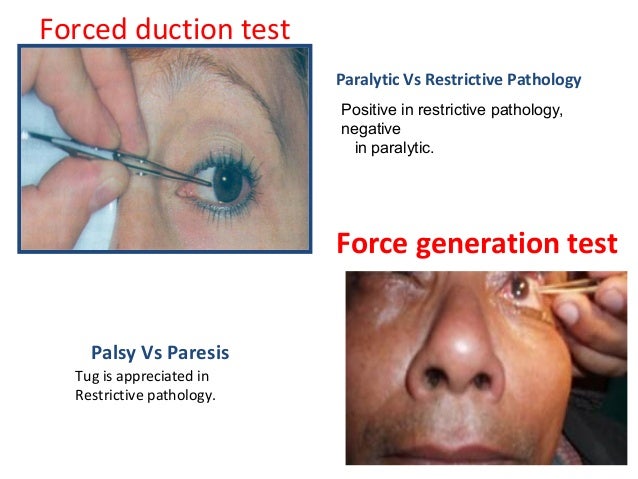 Forced duction test

Paralytic Vs Restrictive Pathology

Positive in restrictive pathology, negative in paralytic.

Force generation test

Palsy Vs Paresis

Tug is appreciated in Restrictive pathology.